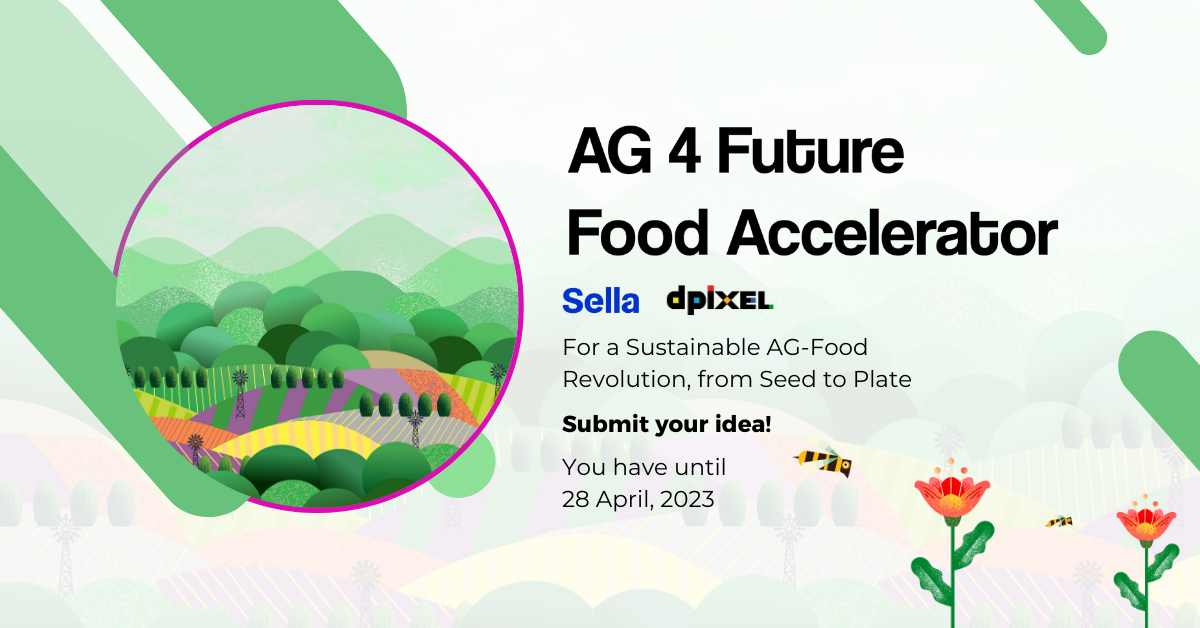 AG 4 Future Food Accelerator

Sella dpixel

For a Sustainable AG-Food Revolution, from Seed to Plate

Submit your idea!

You have until 28 April, 2023